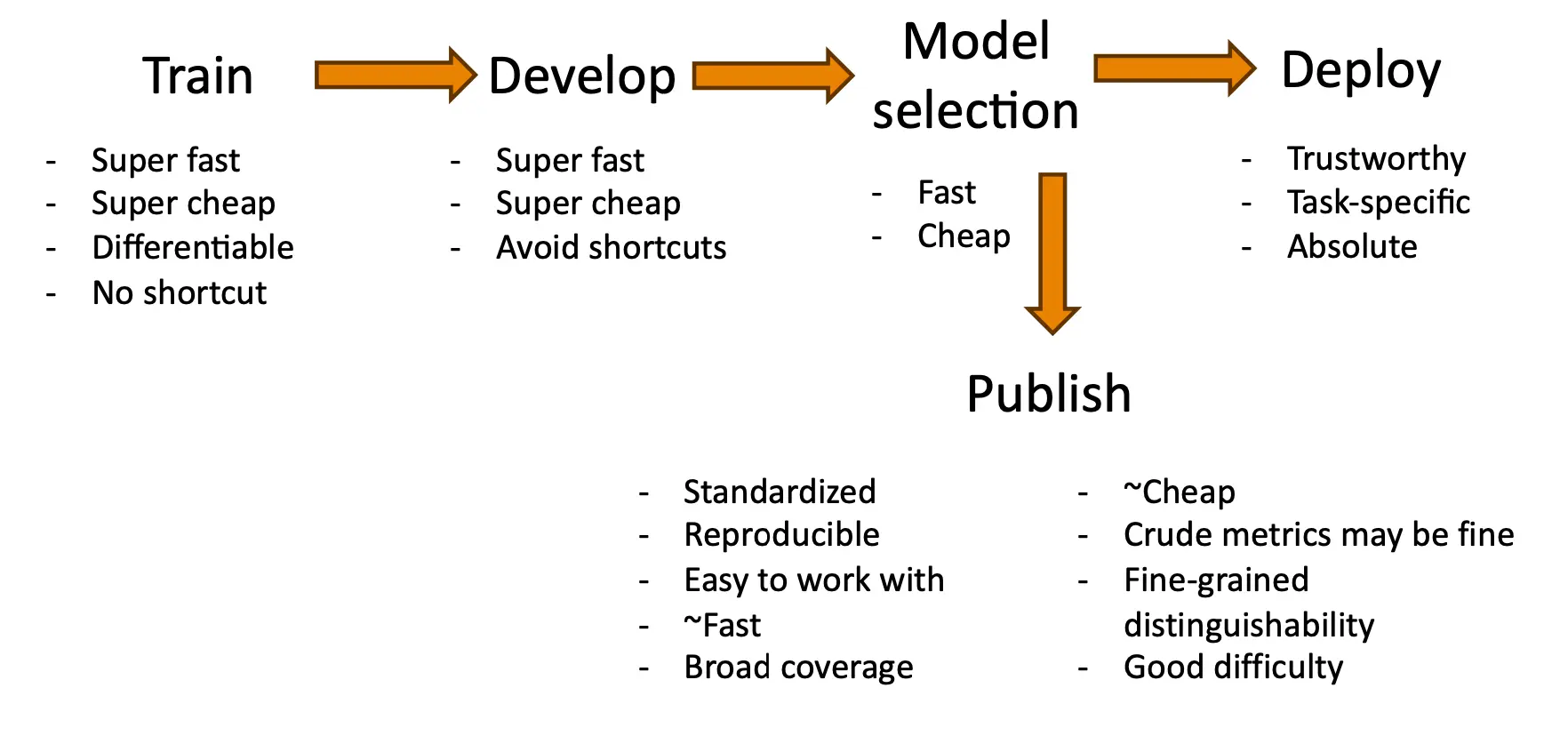 Train

- Super fast
- Super cheap
- Differentiable
- No shortcut

Develop

- Super fast
- Super cheap
- Avoid shortcuts

Model selection

- Fast
- Cheap

Deploy

- Trustworthy
- Task-specific
- Absolute

Publish

- Standardized
- Reproducible
- Easy to work with
- ~Fast
- Broad coverage

- ~Cheap
- Crude metrics may be fine
- Fine-grained distinguishability
- Good difficulty